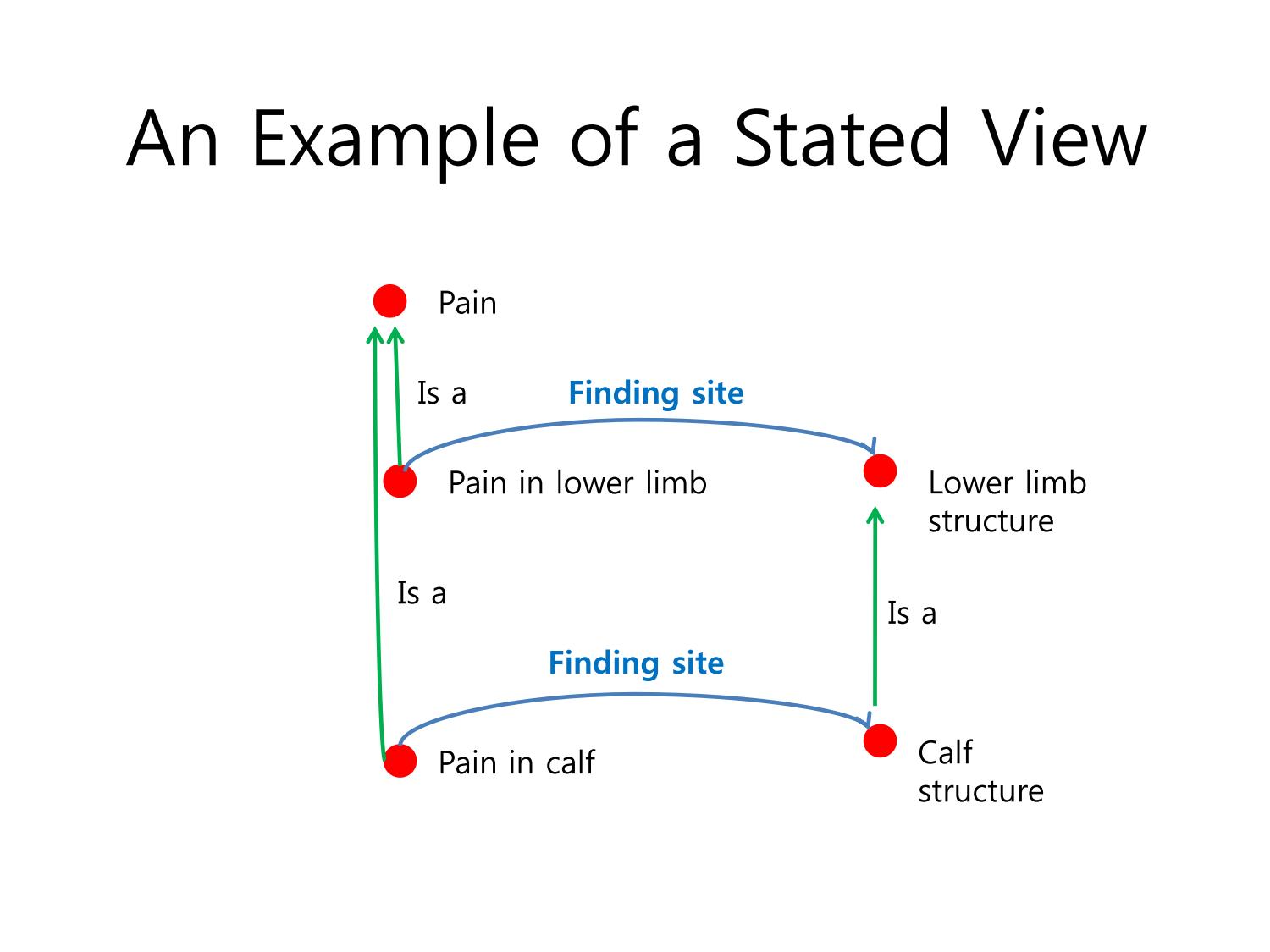 An Example of a Stated View

Pain

Is a

Finding site

Pain in lower limb

Lower limb structure

Is a

Is a

Finding site

Pain in calf

Calf structure